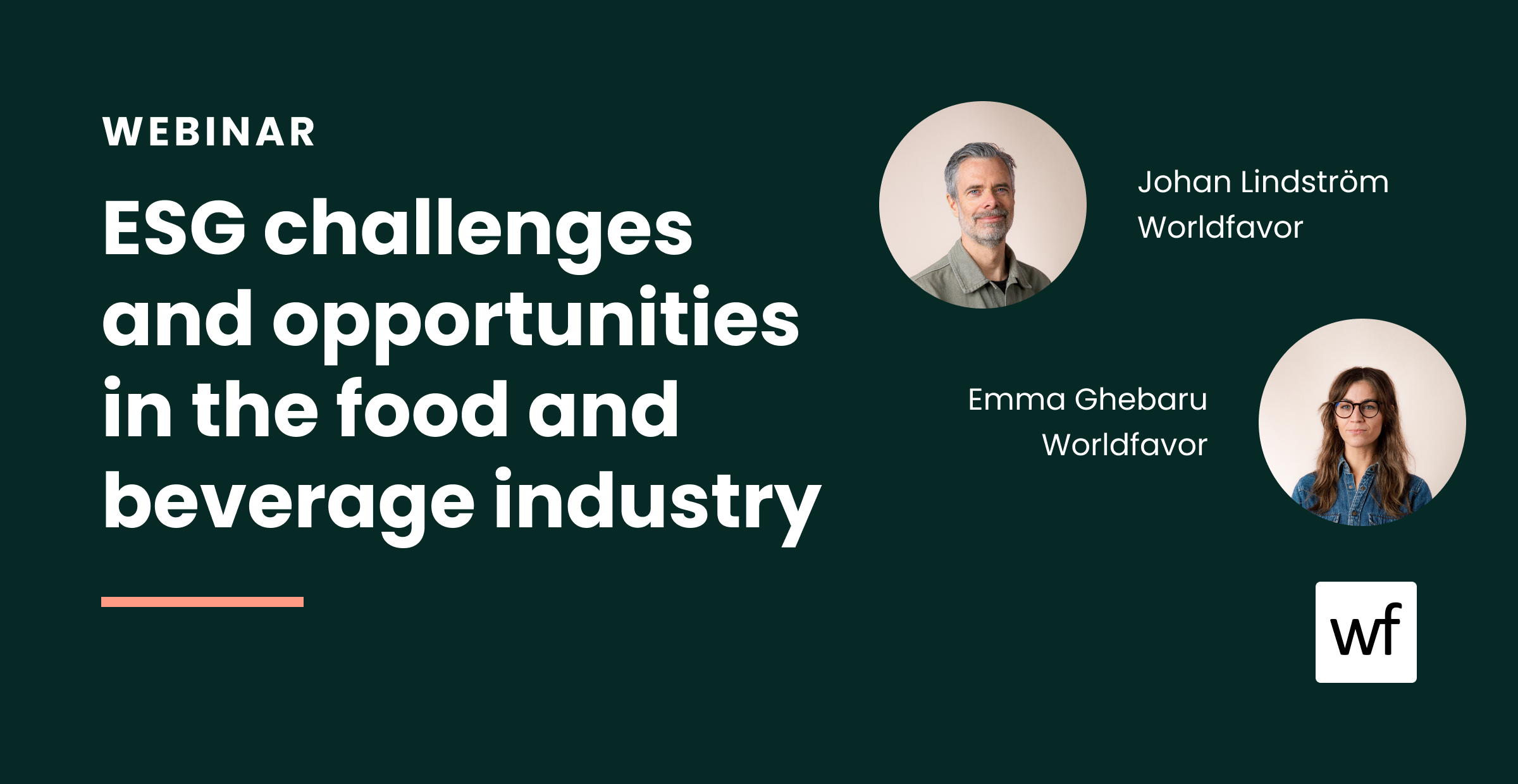 WEBINAR

ESG challenges and opportunities in the food and beverage industry

Johan Lindström
Worldfavor

Emma Ghebaru
Worldfavor

wf